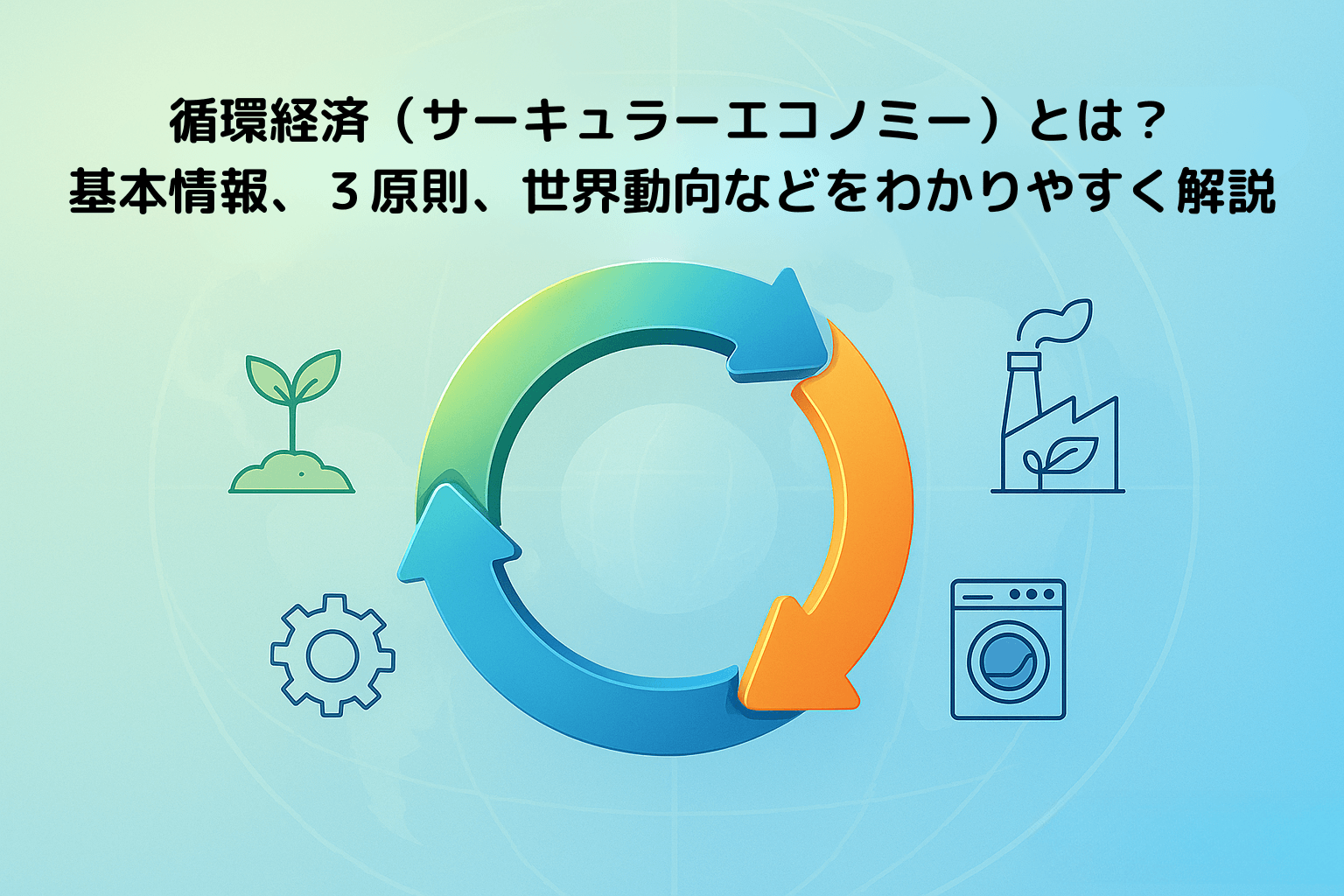 循環経済（サーキュラーエコノミー）とは？
基本情報、３原則、世界動向などをわかりやすく解説